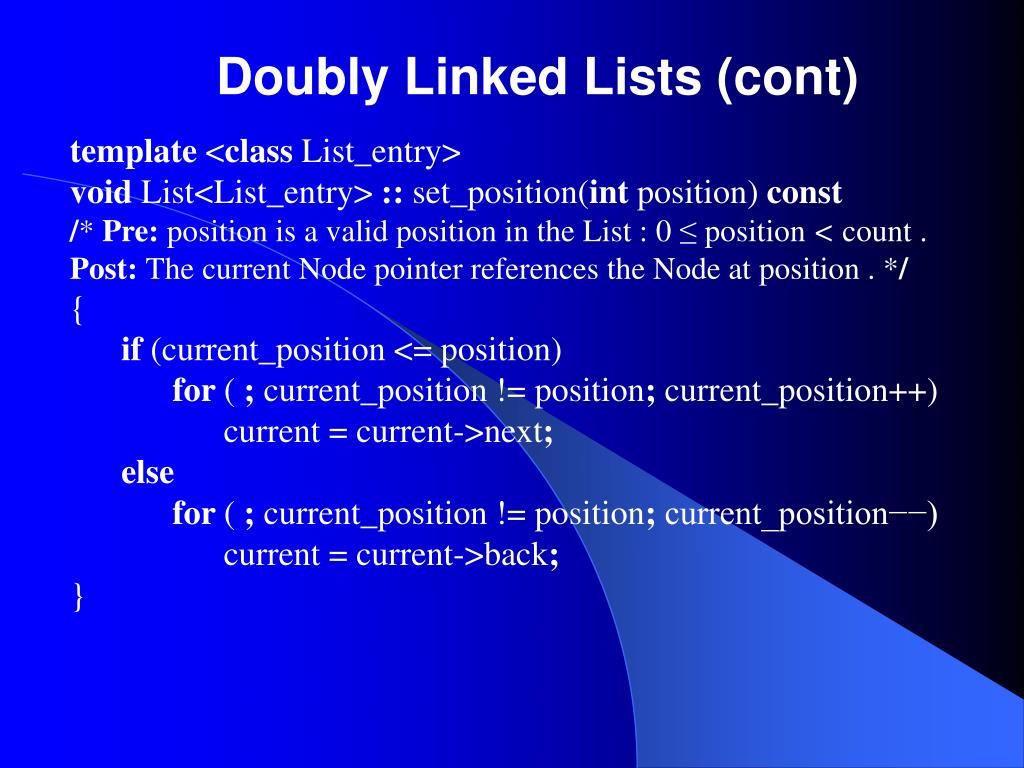 Doubly Linked Lists (cont)

template <class List_entry>
void List<List_entry> :: set_position(int position) const
/* Pre: position is a valid position in the List : 0 ≤ position < count .
Post: The current Node pointer references the Node at position . */
{
if (current_position <= position)
for ( ; current_position != position; current_position++)
current = current->next;
else
for ( ; current_position != position; current_position−−)
current = current->back;
}